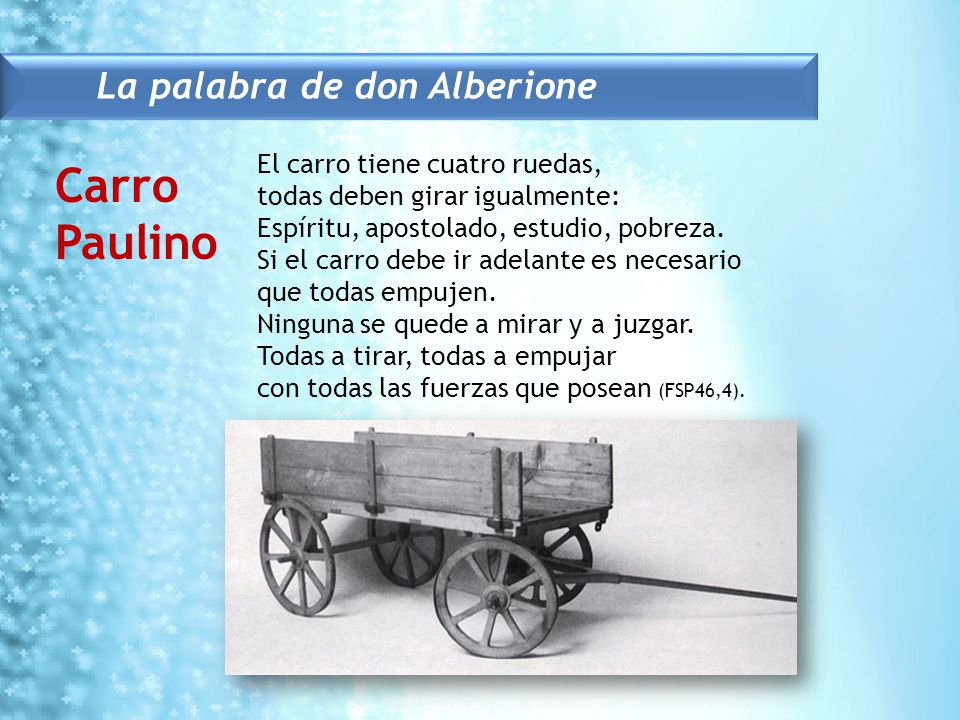 La palabra de don Alberione

Carro Paulino

El carro tiene cuatro ruedas,
todas deben girar igualmente:
Espíritu, apostolado, estudio, pobreza.
Si el carro debe ir adelante es necesario
que todas empujen.
Ninguna se quede a mirar y a juzgar.
Todas a tirar, todas a empujar
con todas las fuerzas que posean (FSP46,4).